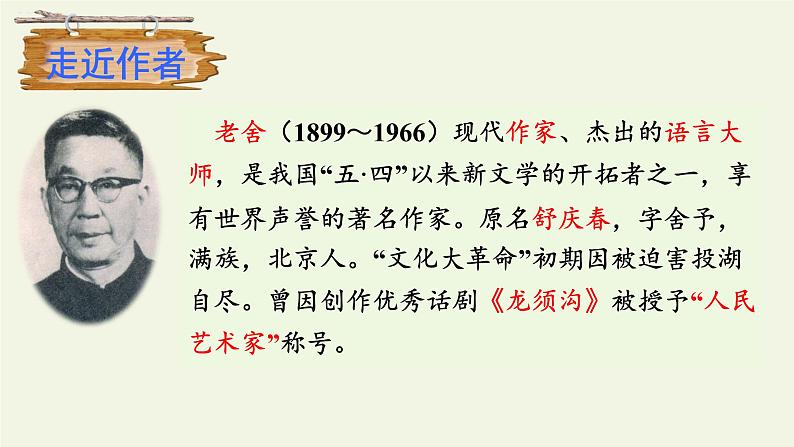 走近作者

老舍（1899～1966）现代作家、杰出的语言大师，是我国“五·四”以来新文学的开拓者之一，享有世界声誉的著名作家。原名舒庆春，字舍予，满族，北京人。“文化大革命”初期因被迫害投湖自尽。曾因创作优秀话剧《龙须沟》被授予“人民艺术家”称号。